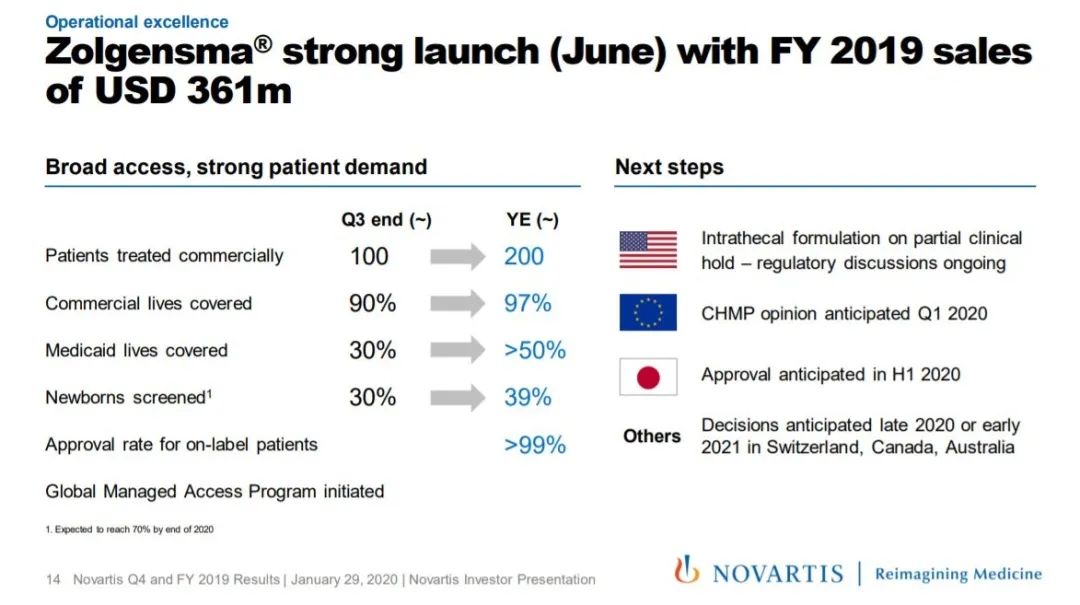 Operational excellence

Zolgensma® strong launch (June) with FY 2019 sales of USD 361m

Broad access, strong patient demand

| | Q3 end (~) | YE (~) |
|---|---|---|
| Patients treated commercially | 100 | 200 |
| Commercial lives covered | 90% | 97% |
| Medicaid lives covered | 30% | >50% |
| Newborns screened$^1$ | 30% | 39% |
| Approval rate for on-label patients | | >99% |

Global Managed Access Program initiated

1. Expected to reach 70% by end of 2020

Next steps

Intrathecal formulation on partial clinical hold – regulatory discussions ongoing

CHMP opinion anticipated Q1 2020

Approval anticipated in H1 2020

Others Decisions anticipated late 2020 or early 2021 in Switzerland, Canada, Australia

14 Novartis Q4 and FY 2019 Results | January 29, 2020 | Novartis Investor Presentation

NOVARTIS | Reimagining Medicine